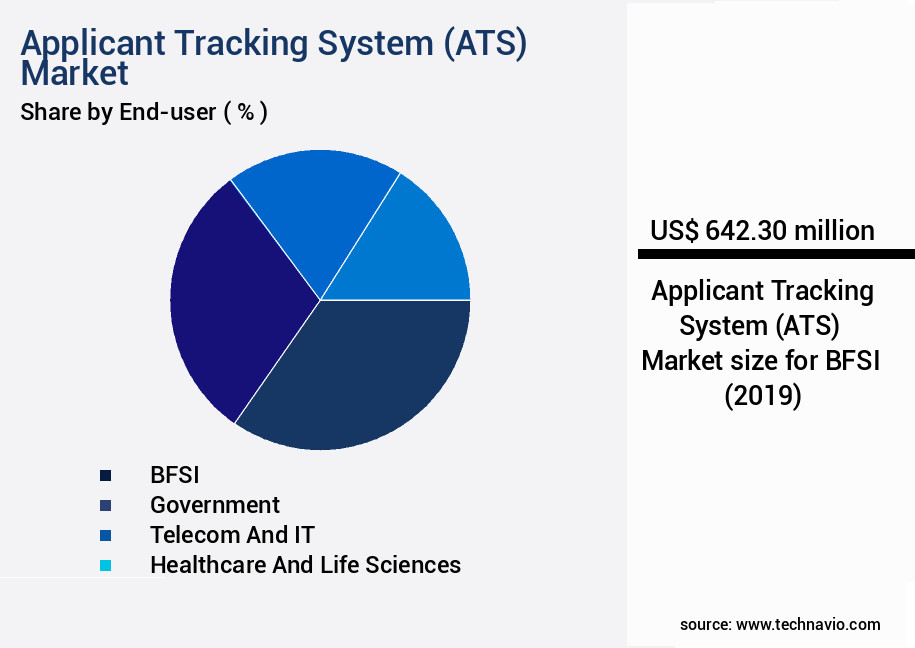 Applicant Tracking System (ATS) Market
Share by End-user ( % )

BFSI
Government
Telecom And IT
Healthcare And Life Sciences

US$ 642.30 million

Applicant Tracking System (ATS) Market size for BFSI (2019)

source: www.technavio.com